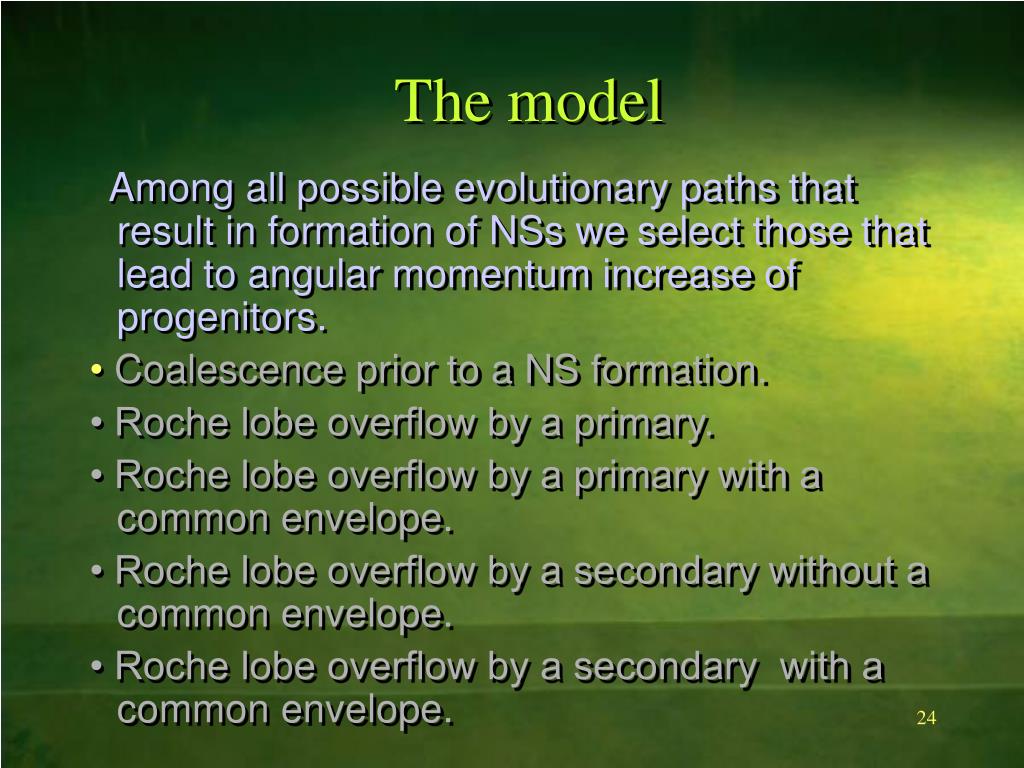 The model

Among all possible evolutionary paths that result in formation of NSs we select those that lead to angular momentum increase of progenitors.

• Coalescence prior to a NS formation.

• Roche lobe overflow by a primary.

• Roche lobe overflow by a primary with a common envelope.

• Roche lobe overflow by a secondary without a common envelope.

• Roche lobe overflow by a secondary with a common envelope.

24